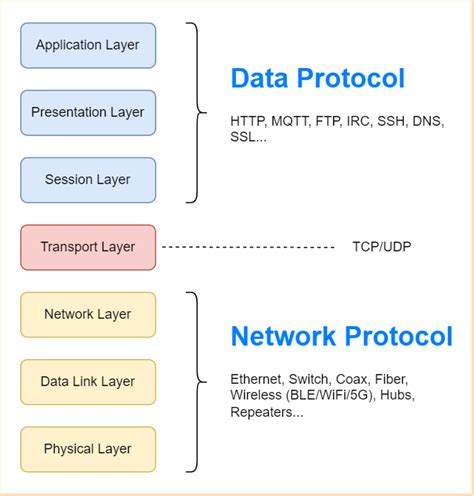 Application Layer

Presentation Layer

Session Layer

Data Protocol

HTTP, MQTT, FTP, IRC, SSH, DNS, SSL...

Transport Layer

TCP/UDP

Network Layer

Data Link Layer

Physical Layer

Network Protocol

Ethernet, Switch, Coax, Fiber, Wireless (BLE/WiFi/5G), Hubs, Repeaters...